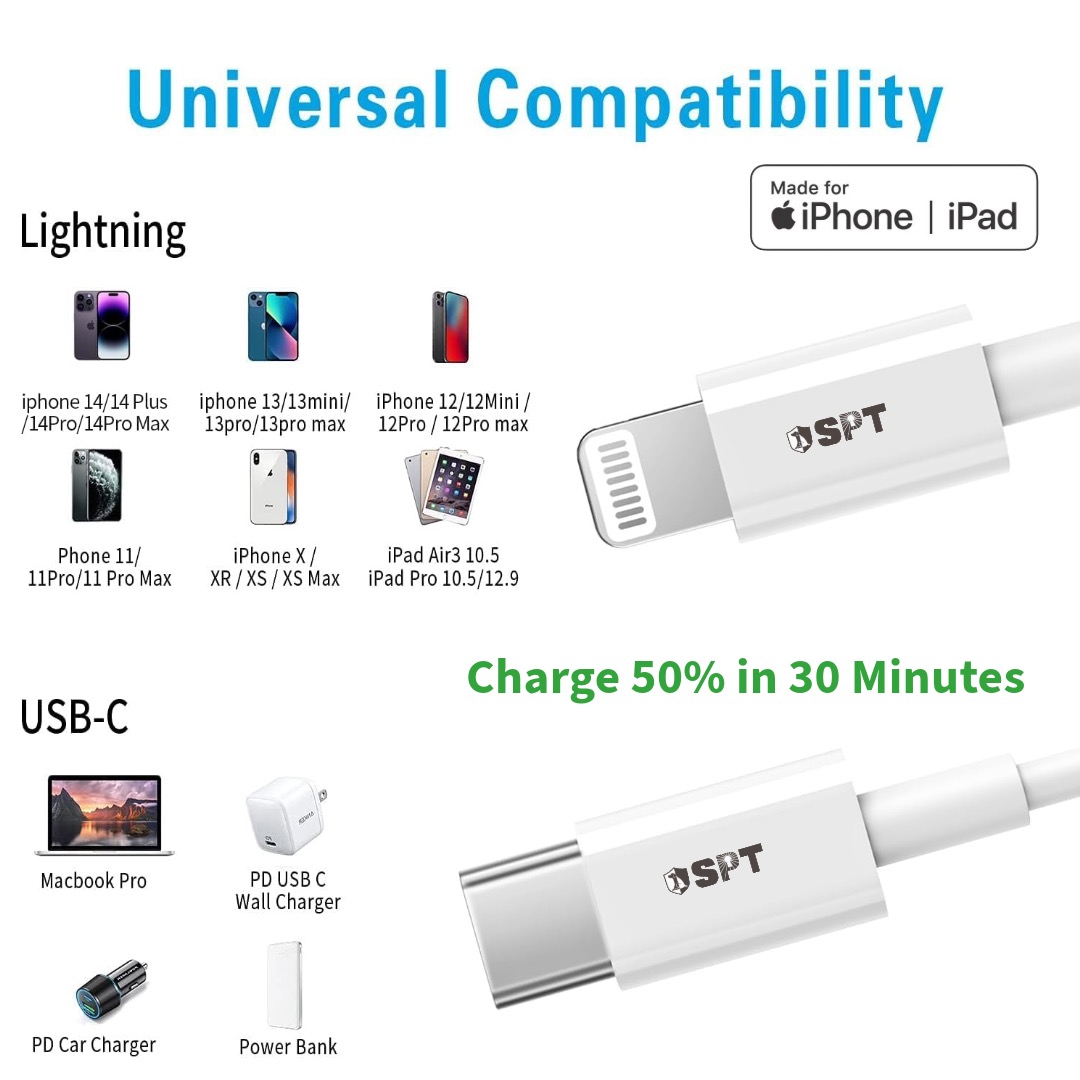 Universal Compatibility

Made for
iPhone | iPad

Lightning

iphone 14/14 Plus /14Pro/14Pro Max

iphone 13/13mini/ 13pro/13pro max

iPhone 12/12Mini / 12Pro / 12Pro max

Phone 11/ 11Pro/11 Pro Max

iPhone X / XR / XS / XS Max

iPad Air3 10.5 iPad Pro 10.5/12.9

SPT

Charge 50% in 30 Minutes

USB-C

Macbook Pro

PD USB C Wall Charger

PD Car Charger

Power Bank

SPT